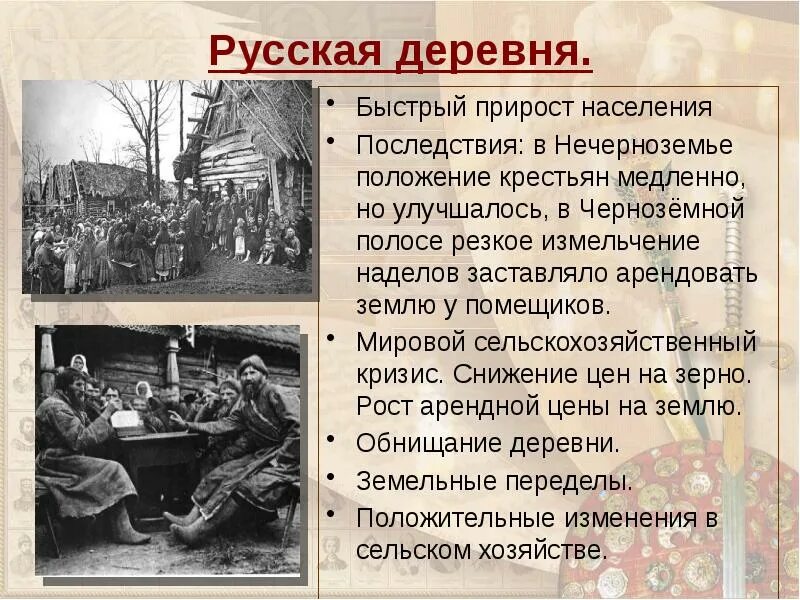 Русская деревня.

• Быстрый прирост населения

• Последствия: в Нечерноземье положение крестьян медленно, но улучшалось, в Чернозёмной полосе резкое измельчение наделов заставляло арендовать землю у помещиков.

• Мировой сельскохозяйственный кризис. Снижение цен на зерно. Рост арендной цены на землю.

• Обнищание деревни.

• Земельные переделы.

• Положительные изменения в сельском хозяйстве.